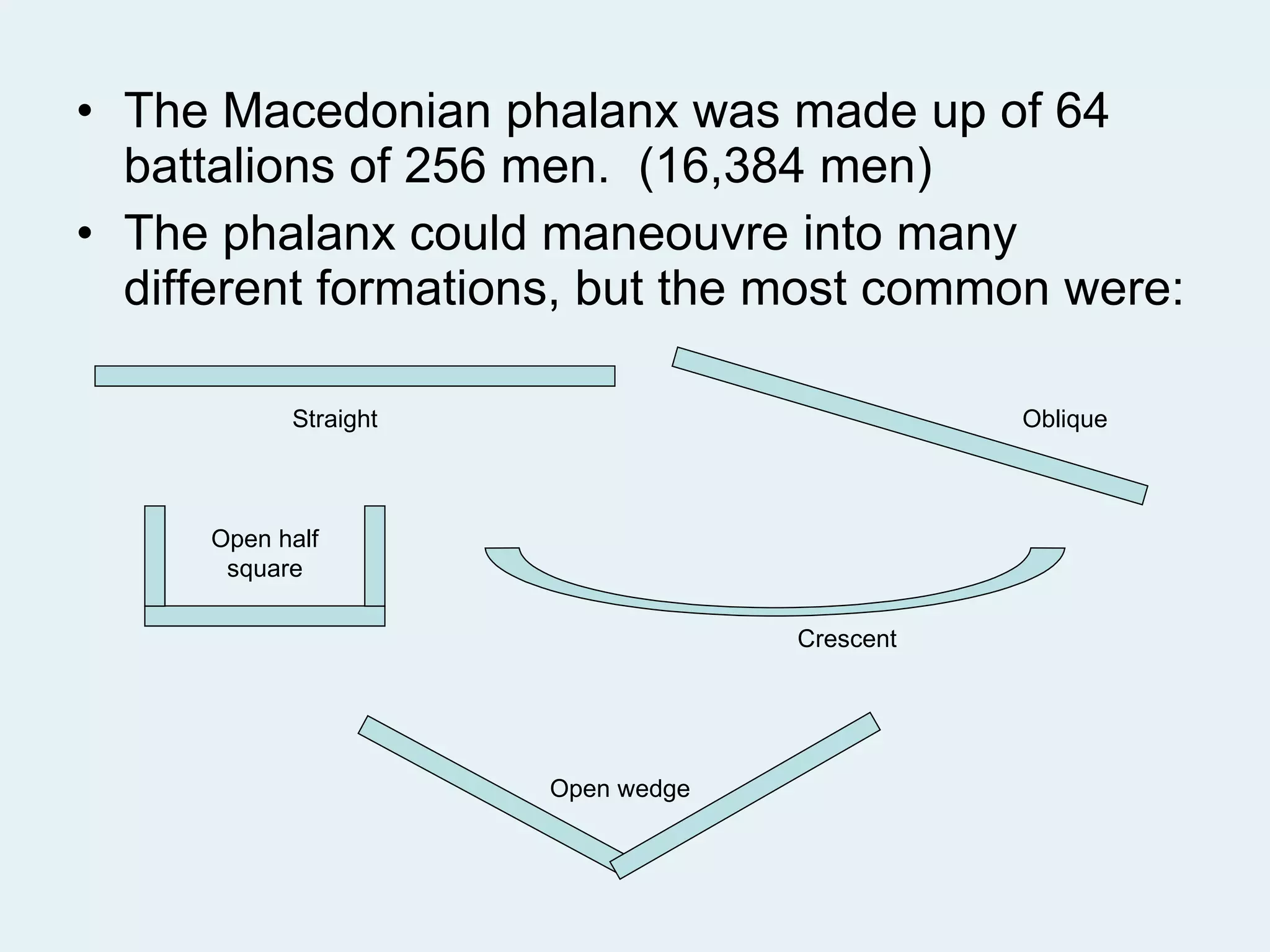 • The Macedonian phalanx was made up of 64 battalions of 256 men. (16,384 men)
• The phalanx could maneouvre into many different formations, but the most common were:

Straight

Oblique

Open half square

Crescent

Open wedge